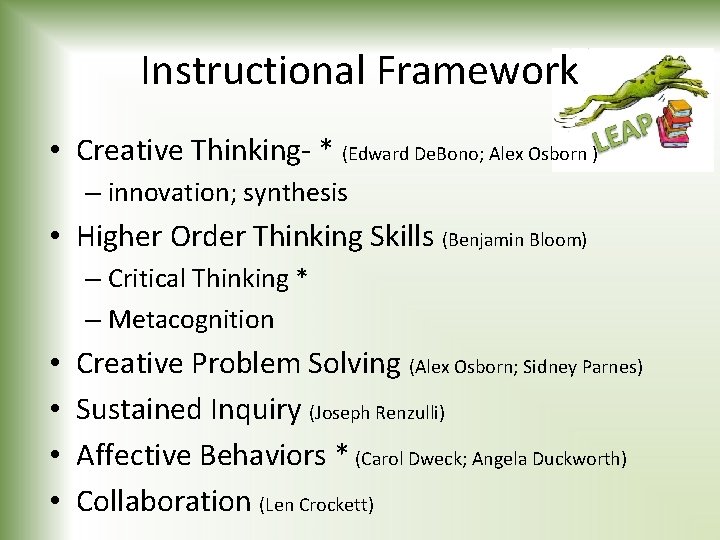 Instructional Framework

LEAP

• Creative Thinking- * (Edward DeBono; Alex Osborn )
– innovation; synthesis
• Higher Order Thinking Skills (Benjamin Bloom)
– Critical Thinking *
– Metacognition
• Creative Problem Solving (Alex Osborn; Sidney Parnes)
• Sustained Inquiry (Joseph Renzulli)
• Affective Behaviors * (Carol Dweck; Angela Duckworth)
• Collaboration (Len Crockett)